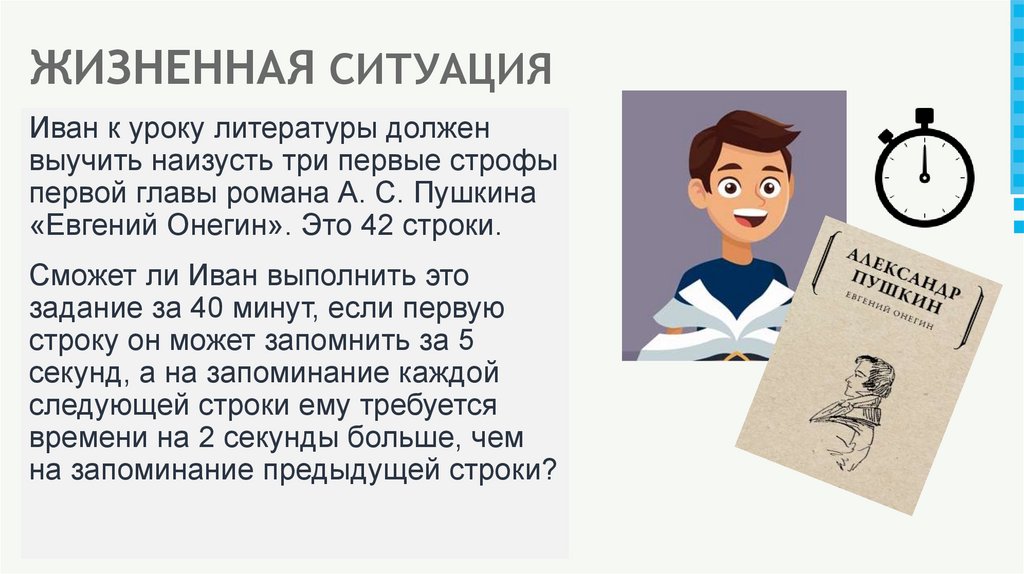 ЖИЗНЕННАЯ СИТУАЦИЯ

Иван к уроку литературы должен выучить наизусть три первые строфы первой главы романа А. С. Пушкина «Евгений Онегин». Это 42 строки.

Сможет ли Иван выполнить это задание за 40 минут, если первую строку он может запомнить за 5 секунд, а на запоминание каждой следующей строки ему требуется времени на 2 секунды больше, чем на запоминание предыдущей строки?

АЛЕКСАНДР ПУШКИН
ЕВГЕНИЙ ОНЕГИН